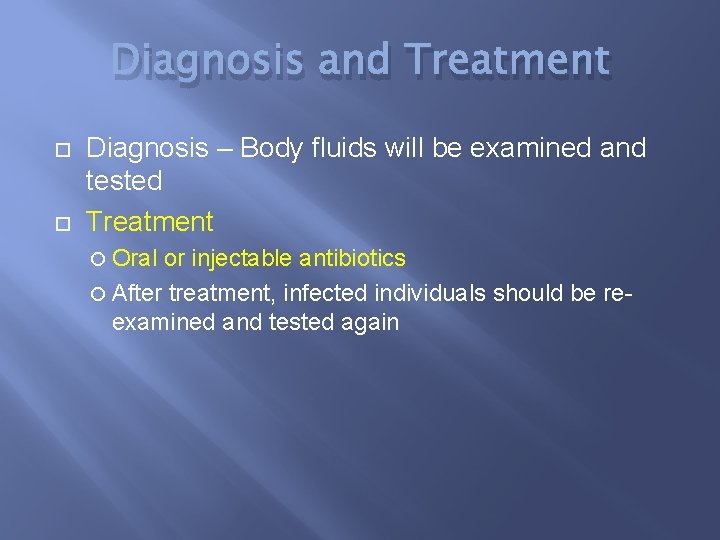 Diagnosis and Treatment

Diagnosis – Body fluids will be examined and tested

Treatment

Oral or injectable antibiotics

After treatment, infected individuals should be re-examined and tested again